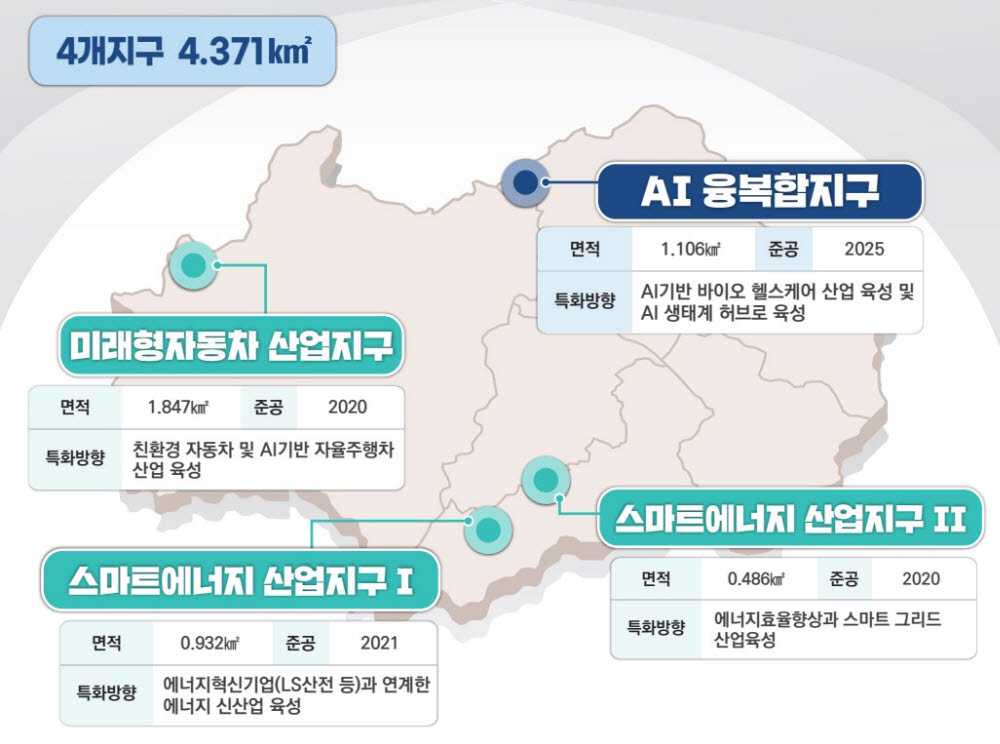 4개지구 4.371㎢

AI 융복합지구

| 면적 | 1.106㎢ | 준공 | 2025 |
|---|---|---|---|
| 특화방향 | AI기반 바이오 헬스케어 산업 육성 및 AI 생태계 허브로 육성 | | |

미래형자동차 산업지구

| 면적 | 1.847㎢ | 준공 | 2020 |
|---|---|---|---|
| 특화방향 | 친환경 자동차 및 AI기반 자율주행차 산업 육성 | | |

스마트에너지 산업지구 II

| 면적 | 0.486㎢ | 준공 | 2020 |
|---|---|---|---|
| 특화방향 | 에너지효율향상과 스마트 그리드 산업육성 | | |

스마트에너지 산업지구 I

| 면적 | 0.932㎢ | 준공 | 2021 |
|---|---|---|---|
| 특화방향 | 에너지혁신기업(LS산전 등)과 연계한 에너지 신산업 육성 | | |